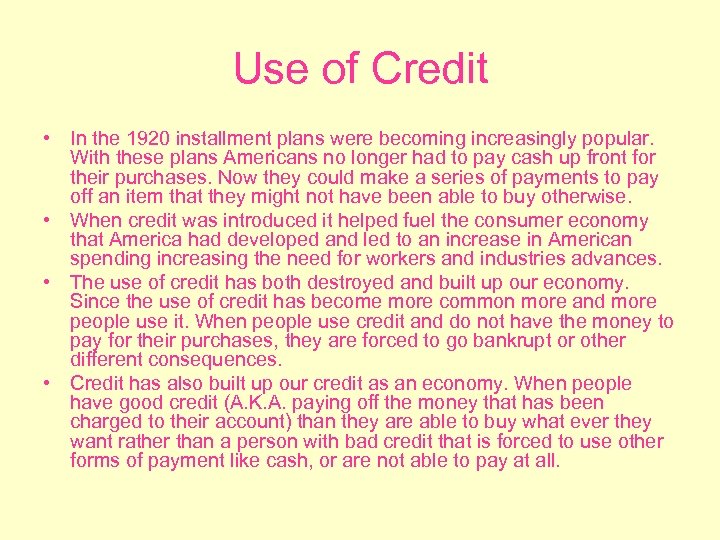 Use of Credit

• In the 1920 installment plans were becoming increasingly popular. With these plans Americans no longer had to pay cash up front for their purchases. Now they could make a series of payments to pay off an item that they might not have been able to buy otherwise.
• When credit was introduced it helped fuel the consumer economy that America had developed and led to an increase in American spending increasing the need for workers and industries advances.
• The use of credit has both destroyed and built up our economy. Since the use of credit has become more common more and more people use it. When people use credit and do not have the money to pay for their purchases, they are forced to go bankrupt or other different consequences.
• Credit has also built up our credit as an economy. When people have good credit (A.K.A. paying off the money that has been charged to their account) than they are able to buy what ever they want rather than a person with bad credit that is forced to use other forms of payment like cash, or are not able to pay at all.